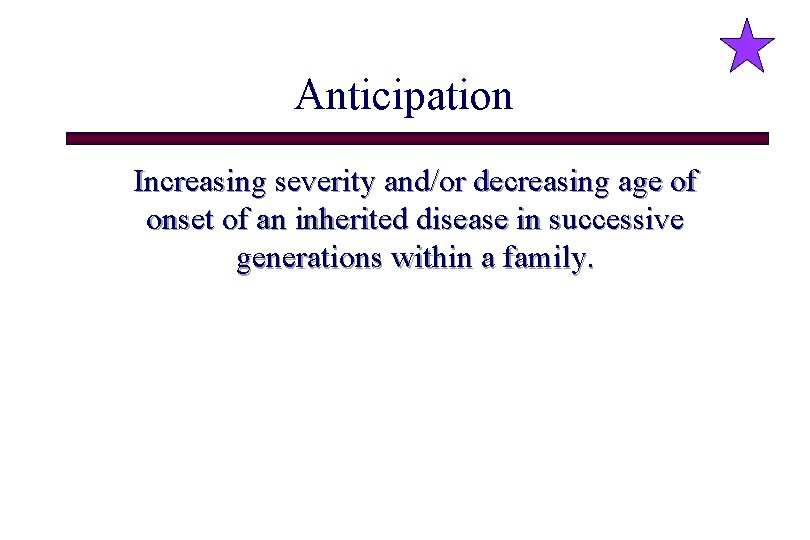 Anticipation

Increasing severity and/or decreasing age of onset of an inherited disease in successive generations within a family.